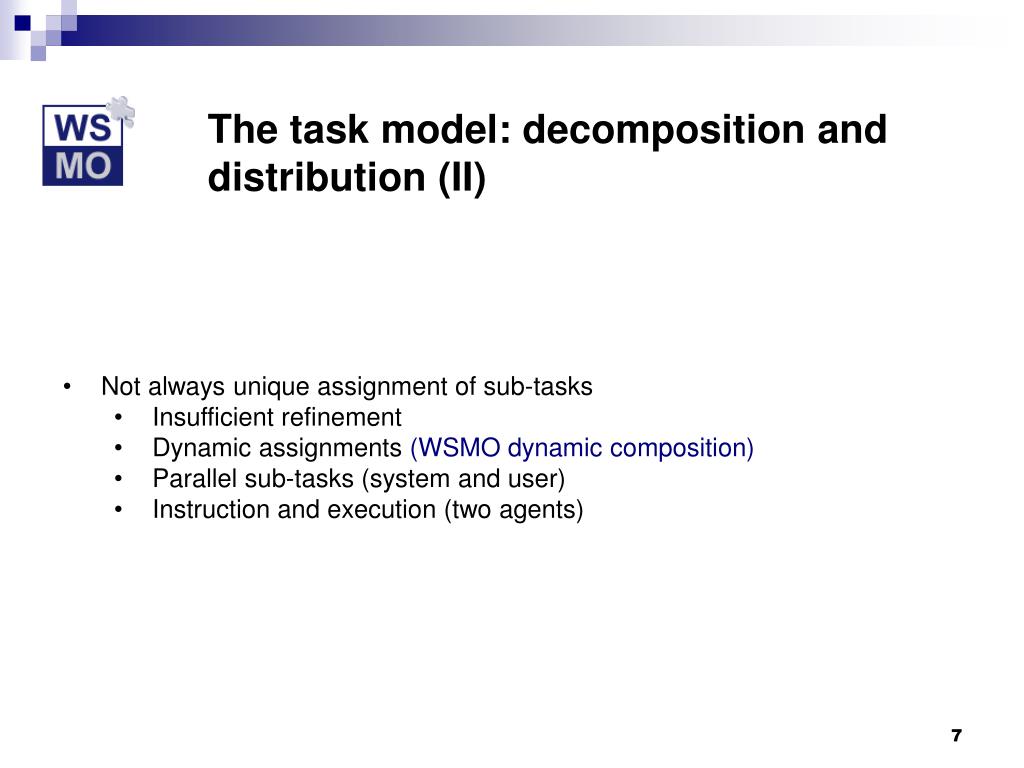 WS
MO

The task model: decomposition and distribution (II)

• Not always unique assignment of sub-tasks
  • Insufficient refinement
  • Dynamic assignments (WSMO dynamic composition)
  • Parallel sub-tasks (system and user)
  • Instruction and execution (two agents)

7